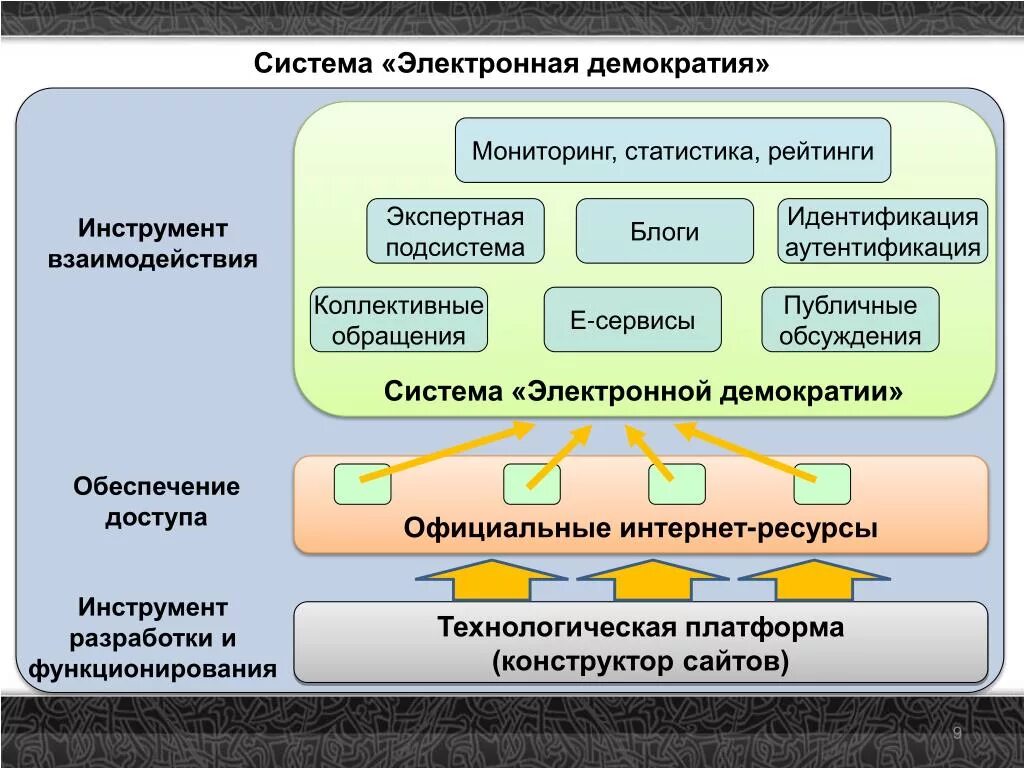 Система «Электронная демократия»

Инструмент взаимодействия

Мониторинг, статистика, рейтинги

Экспертная подсистема

Блоги

Идентификация аутентификация

Коллективные обращения

Е-сервисы

Публичные обсуждения

Система «Электронной демократии»

Обеспечение доступа

Официальные интернет-ресурсы

Инструмент разработки и функционирования

Технологическая платформа (конструктор сайтов)

9